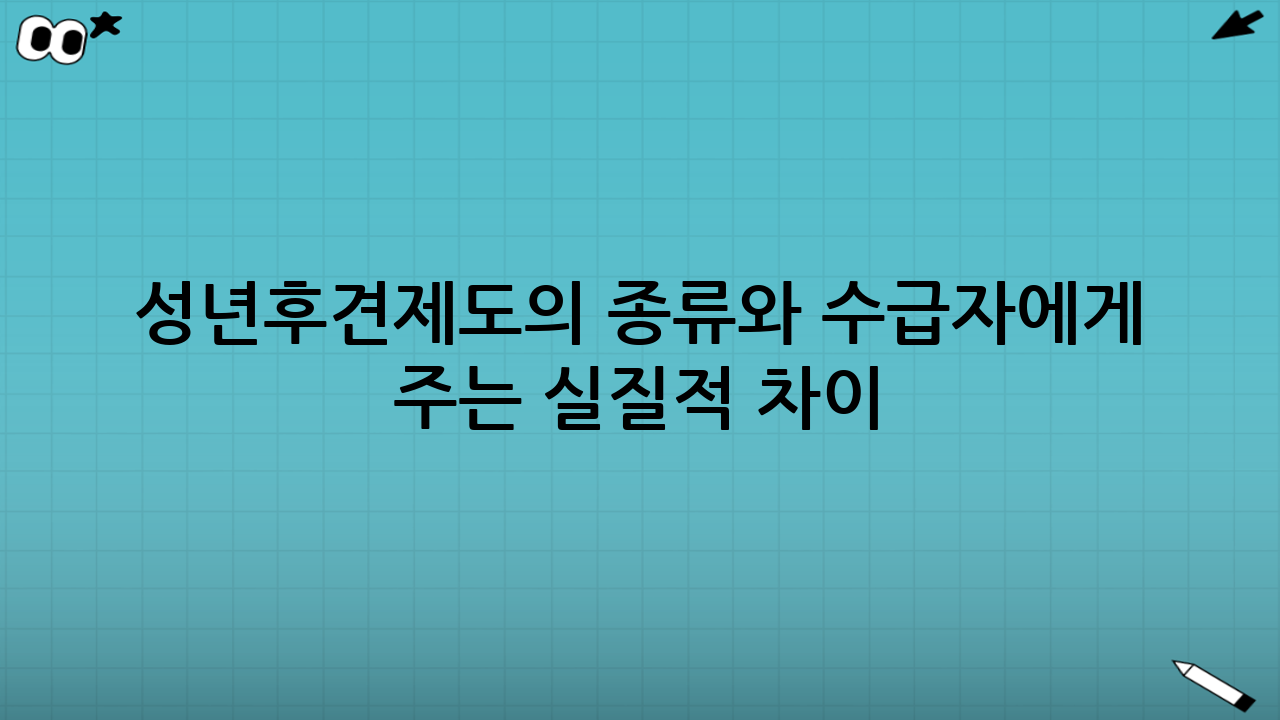 성년후견제도의 종류와 수급자에게 주는 실질적 차이